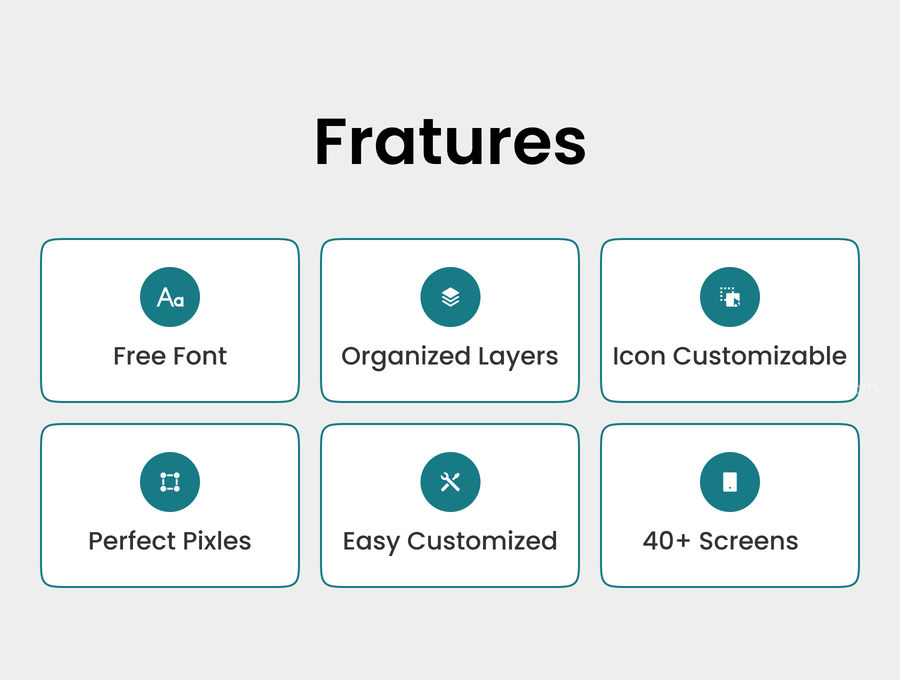 Fratures

Aa

Free Font

Organized Layers

Icon Customizable

Perfect Pixles

Easy Customized

40+ Screens